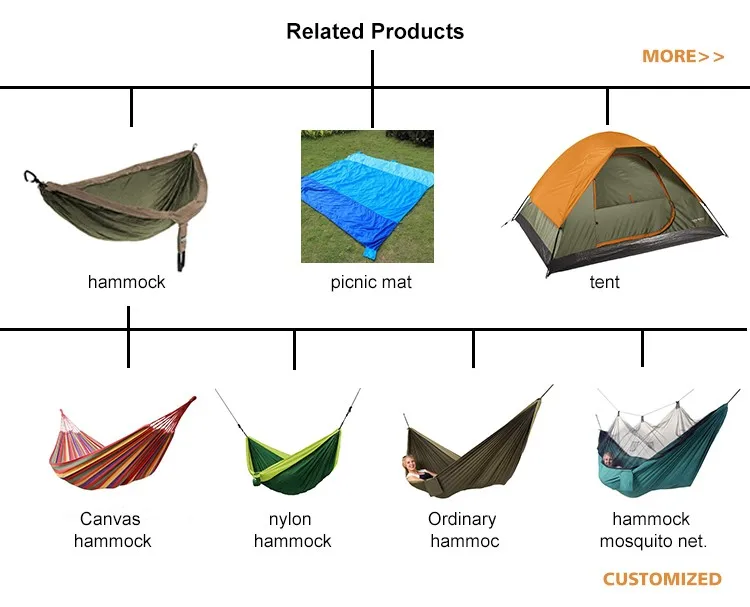 Related Products

MORE>>

hammock

picnic mat

tent

Canvas hammock

nylon hammock

Ordinary hammoc

hammock mosquito net.

CUSTOMIZED